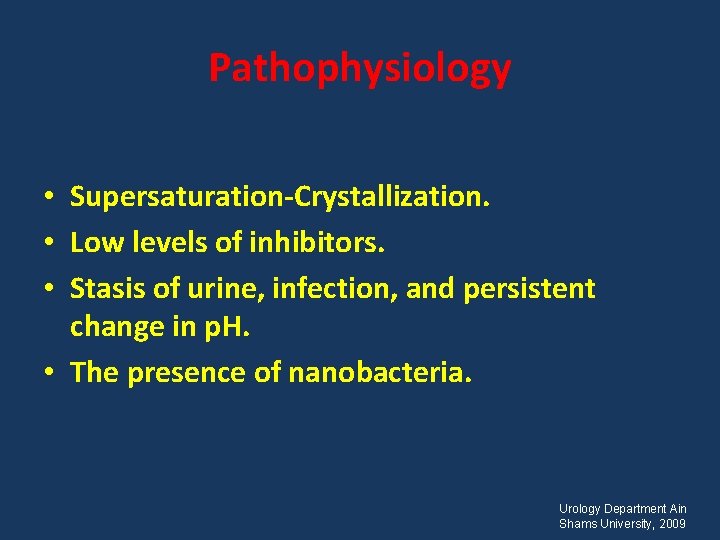 Pathophysiology

• Supersaturation-Crystallization.
• Low levels of inhibitors.
• Stasis of urine, infection, and persistent change in pH.
• The presence of nanobacteria.

Urology Department Ain Shams University, 2009